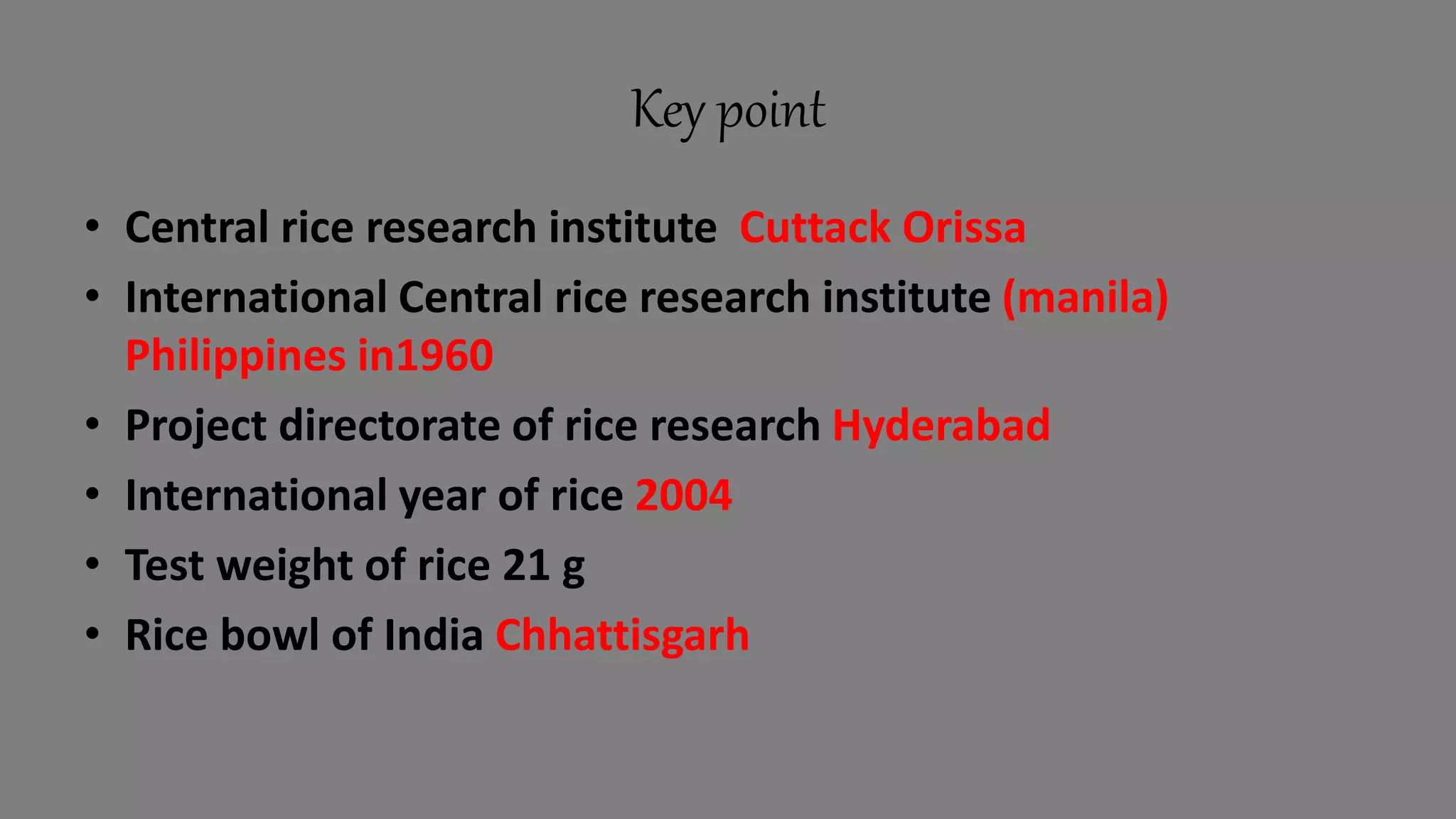 Key point

• Central rice research institute Cuttack Orissa
• International Central rice research institute (manila) Philippines in1960
• Project directorate of rice research Hyderabad
• International year of rice 2004
• Test weight of rice 21 g
• Rice bowl of India Chhattisgarh